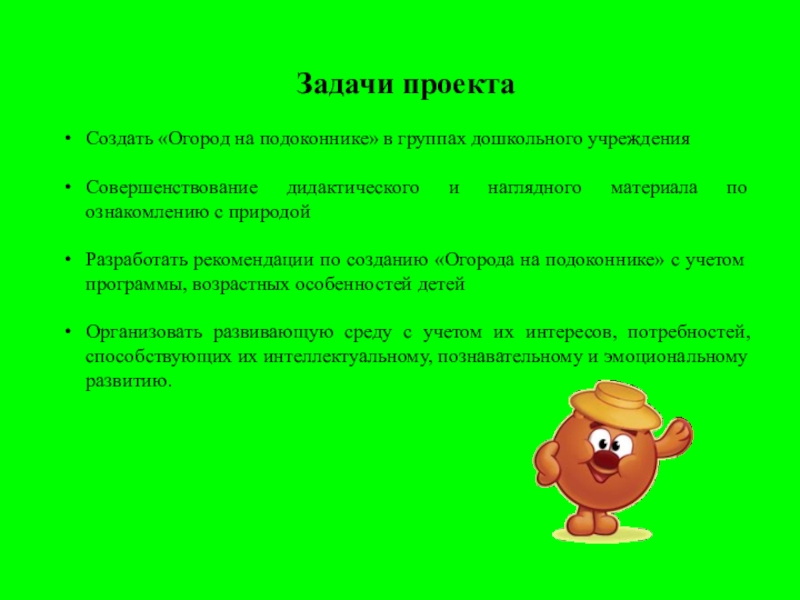 Задачи проекта

• Создать «Огород на подоконнике» в группах дошкольного учреждения

• Совершенствование дидактического и наглядного материала по ознакомлению с природой

• Разработать рекомендации по созданию «Огорода на подоконнике» с учетом программы, возрастных особенностей детей

• Организовать развивающую среду с учетом их интересов, потребностей, способствующих их интеллектуальному, познавательному и эмоциональному развитию.